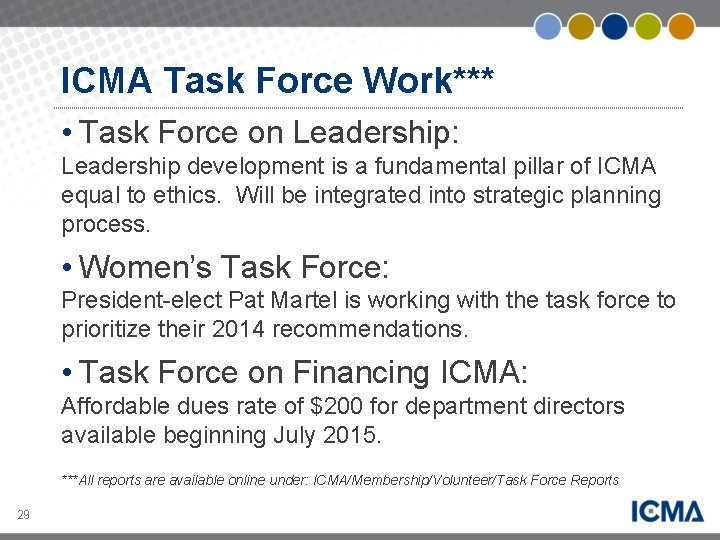 ICMA Task Force Work***

• Task Force on Leadership:
Leadership development is a fundamental pillar of ICMA equal to ethics. Will be integrated into strategic planning process.

• Women's Task Force:
President-elect Pat Martel is working with the task force to prioritize their 2014 recommendations.

• Task Force on Financing ICMA:
Affordable dues rate of $200 for department directors available beginning July 2015.

***All reports are available online under: ICMA/Membership/Volunteer/Task Force Reports

29

ICMA